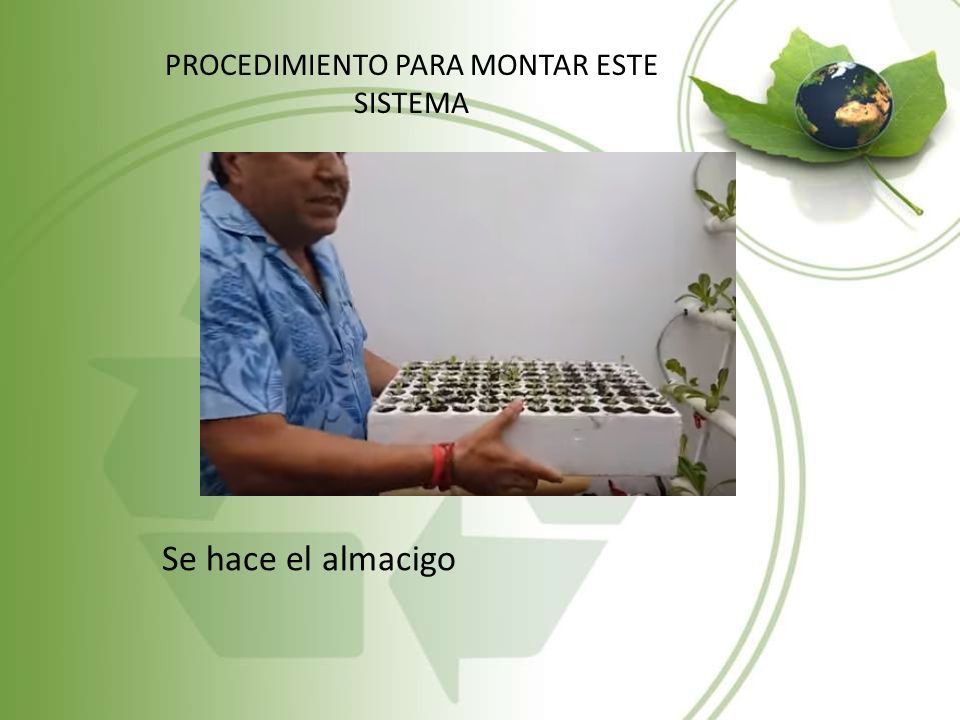 PROCEDIMIENTO PARA MONTAR ESTE SISTEMA

Se hace el almacigo